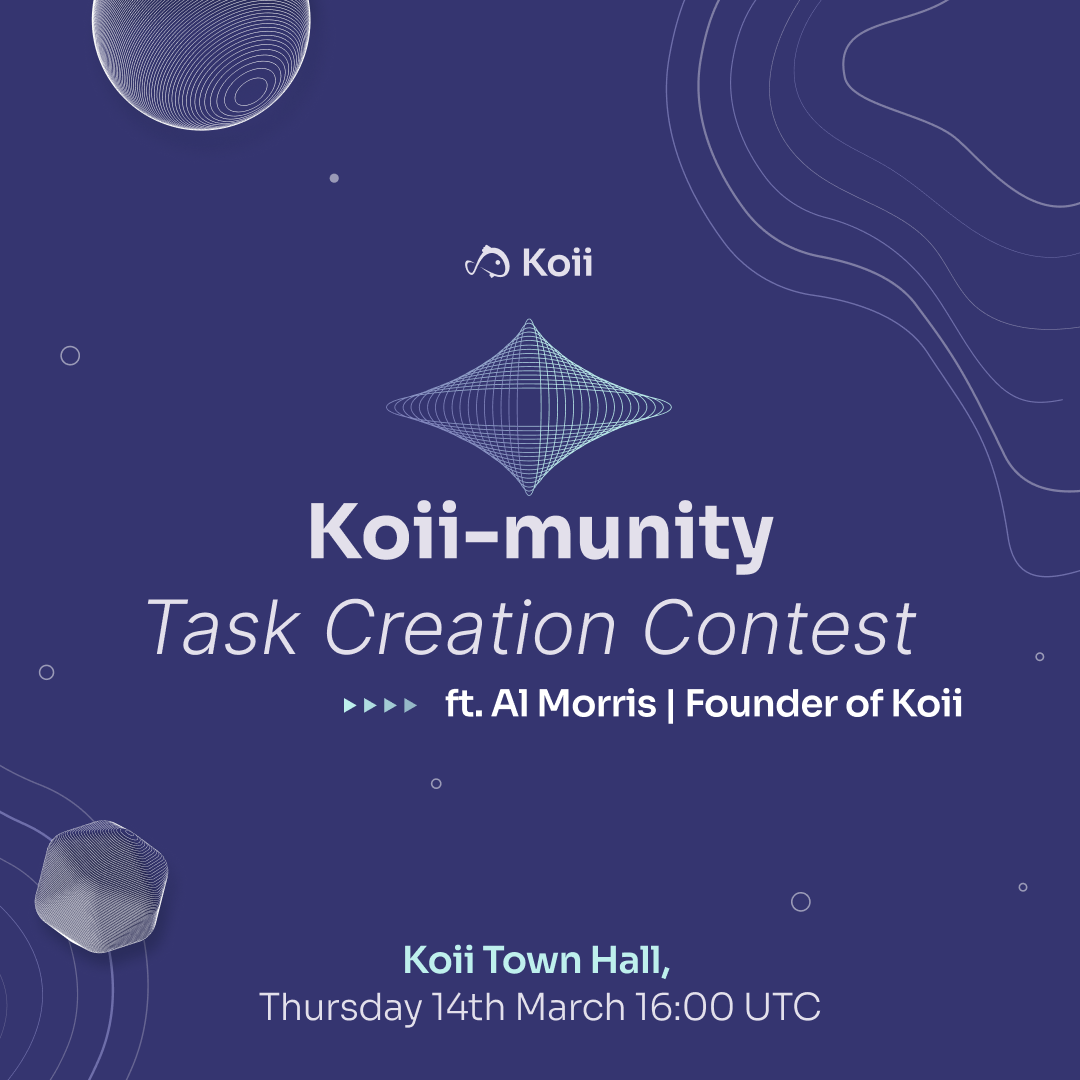 Koii

Koii-munity
Task Creation Contest

ft. Al Morris | Founder of Koii

Koii Town Hall,
Thursday 14th March 16:00 UTC